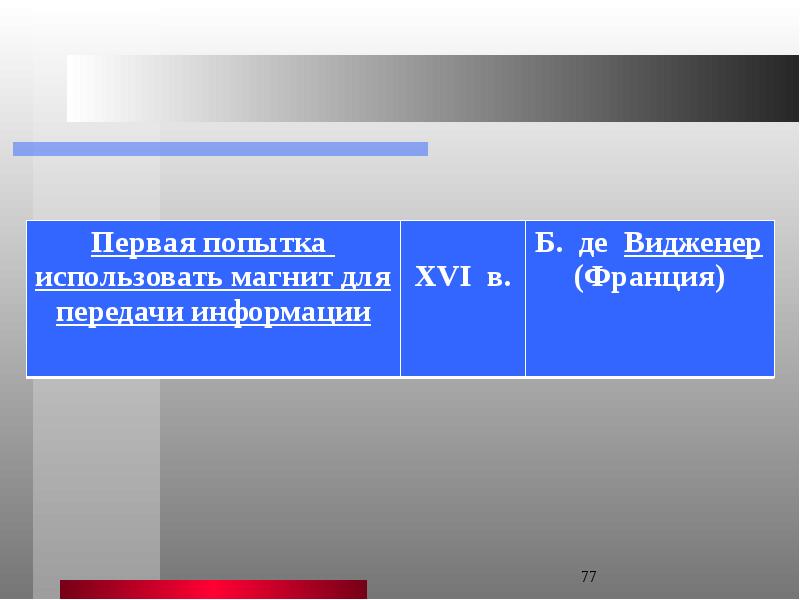 | Первая попытка использовать магнит для передачи информации | XVI в. | Б. де Видженер (Франция) |
|---|---|---|

77